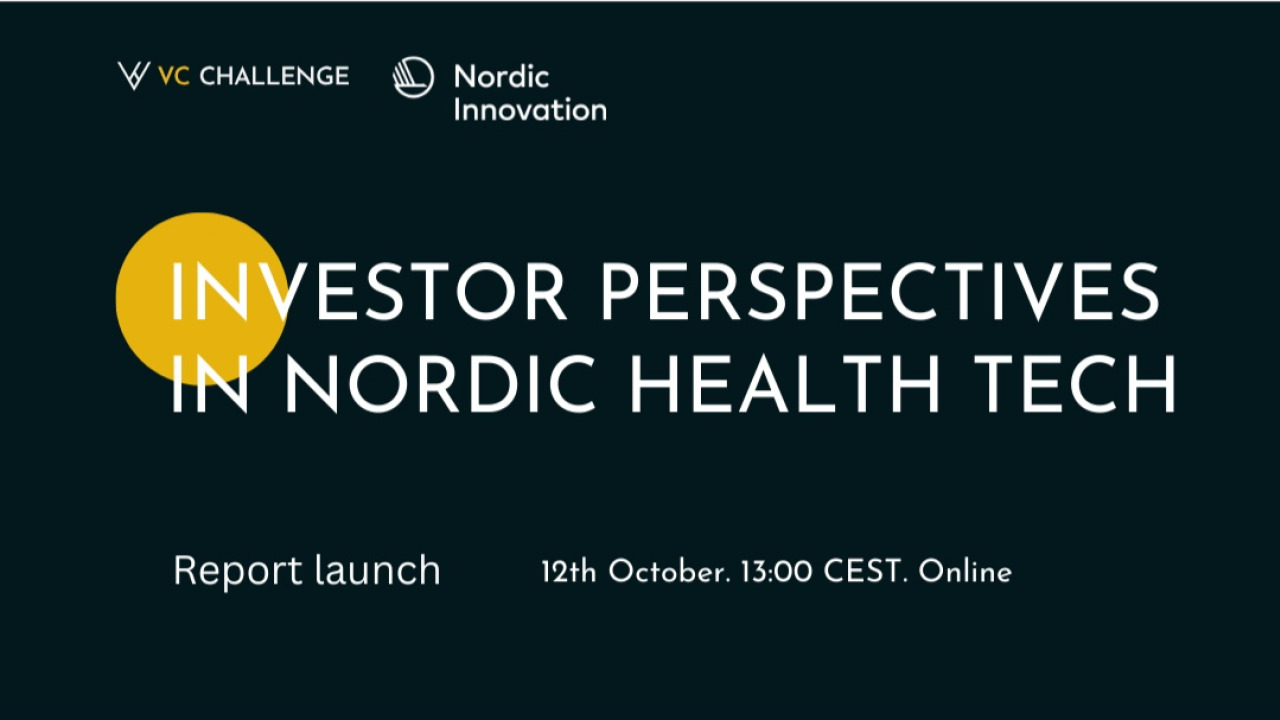 VC CHALLENGE

Nordic Innovation

INVESTOR PERSPECTIVES IN NORDIC HEALTH TECH

Report launch

12th October. 13:00 CEST. Online